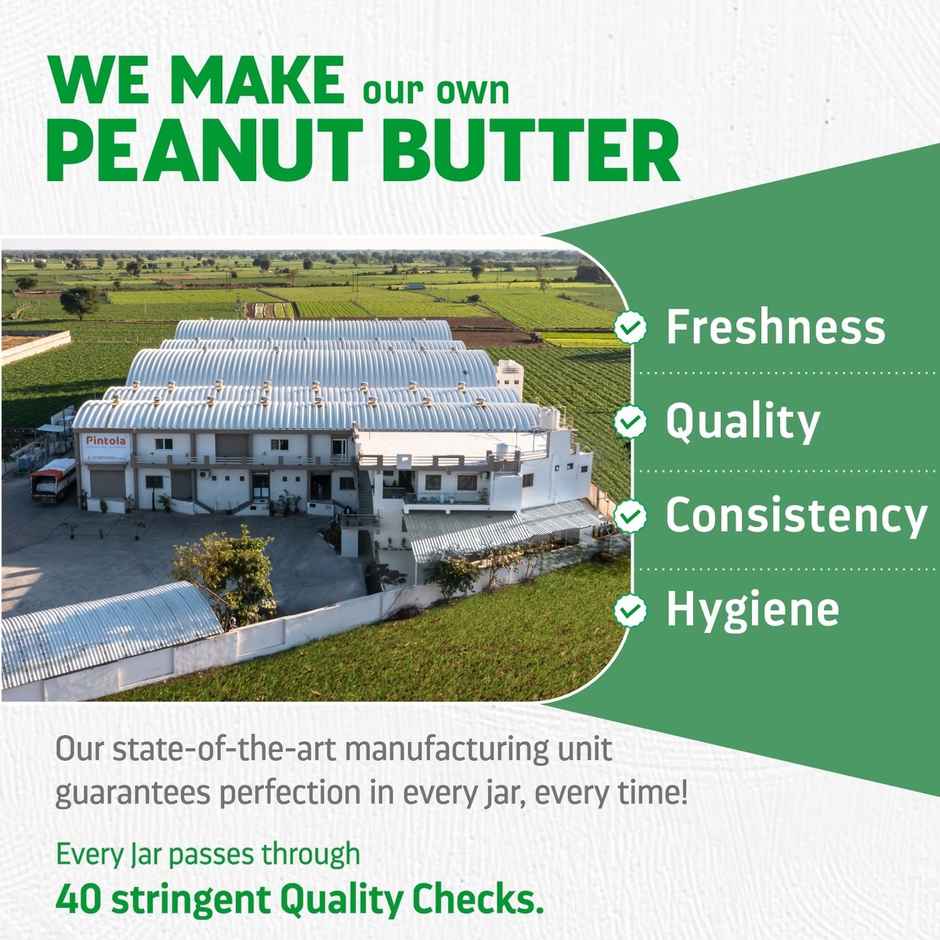 WE MAKE our own
PEANUT BUTTER

Pintola

Freshness

Quality

Consistency

Hygiene

Our state-of-the-art manufacturing unit guarantees perfection in every jar, every time!

Every Jar passes through
40 stringent Quality Checks.